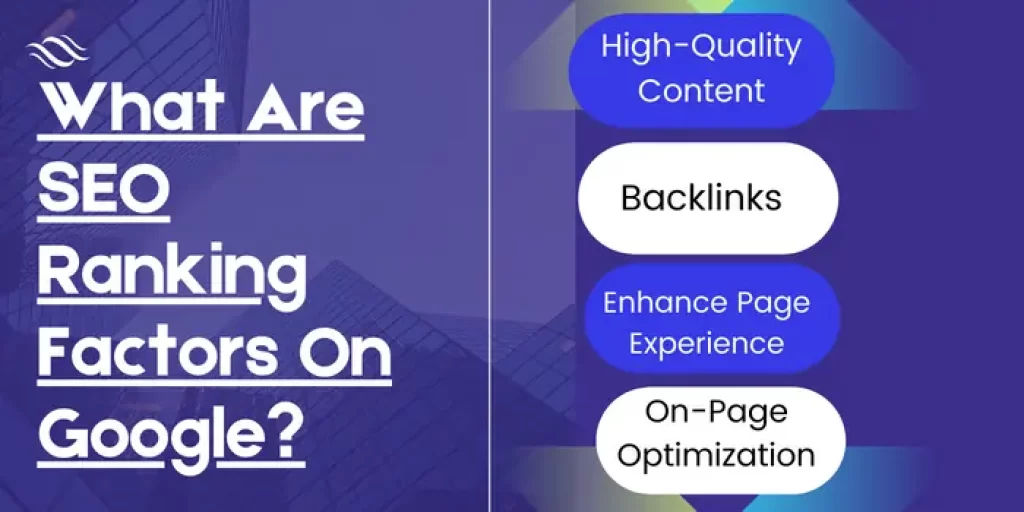 What Are SEO Ranking Factors On Google?

High-Quality Content

Backlinks

Enhance Page Experience

On-Page Optimization